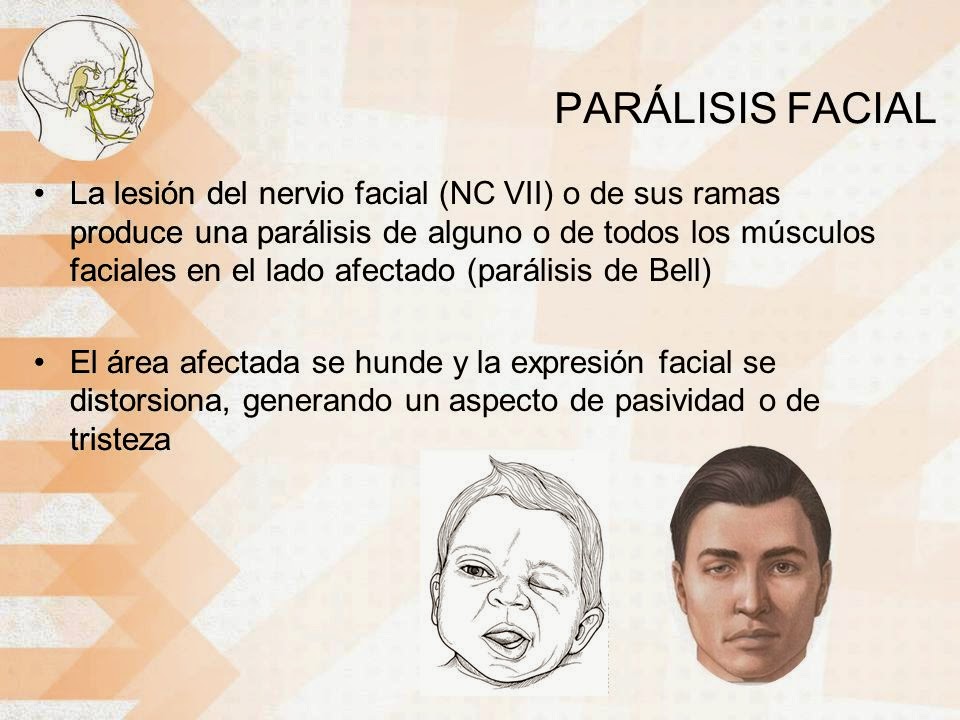 PARÁLISIS FACIAL

• La lesión del nervio facial (NC VII) o de sus ramas produce una parálisis de alguno o de todos los músculos faciales en el lado afectado (parálisis de Bell)

• El área afectada se hunde y la expresión facial se distorsiona, generando un aspecto de pasividad o de tristeza